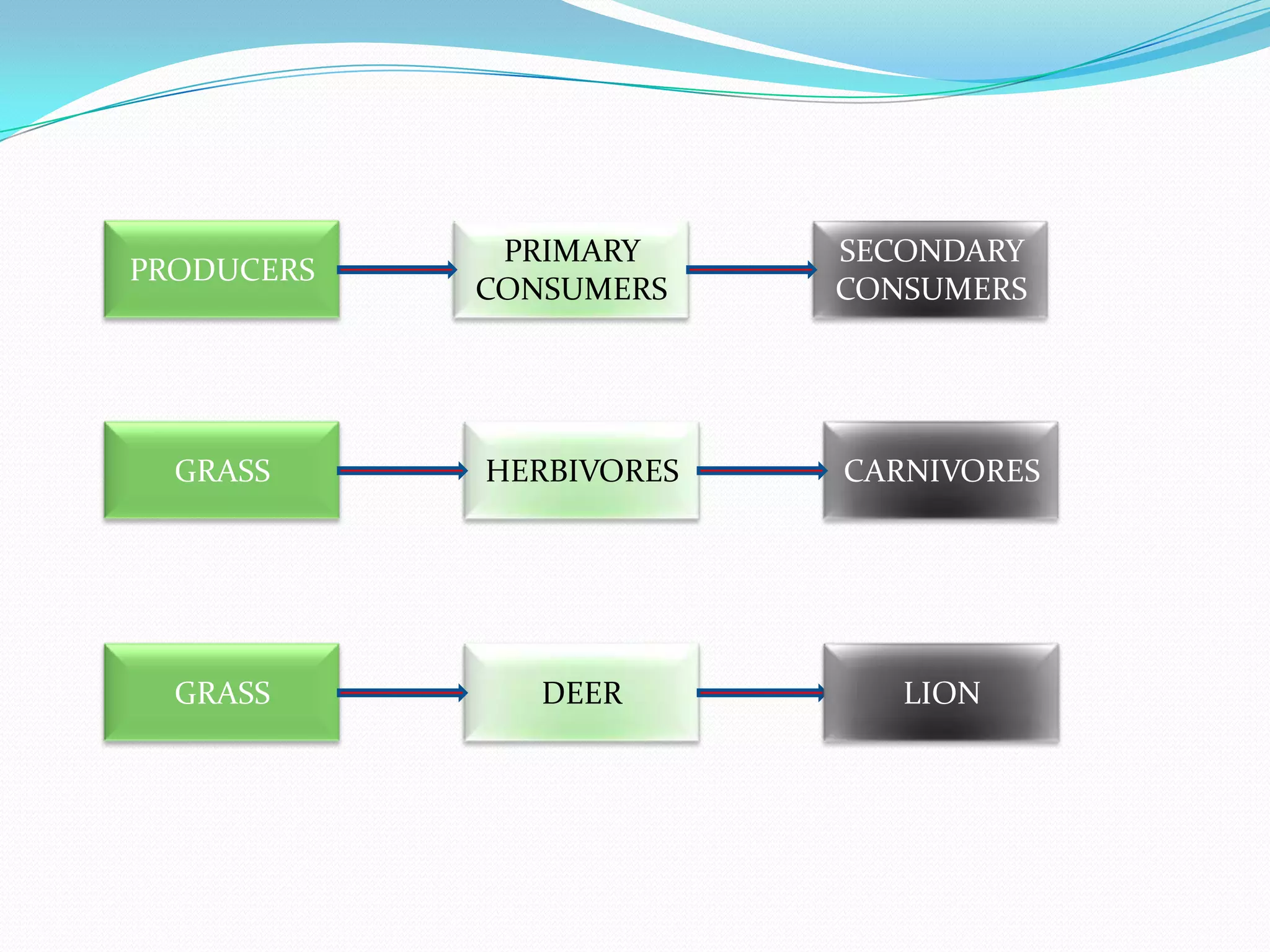 PRODUCERS

PRIMARY CONSUMERS

SECONDARY CONSUMERS

GRASS

HERBIVORES

CARNIVORES

GRASS

DEER

LION